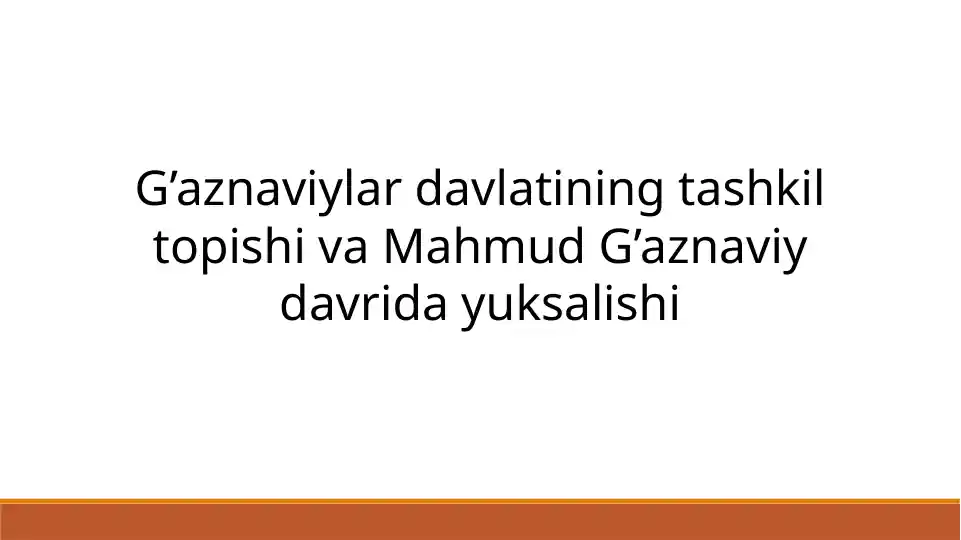 G’aznaviylar davlatining tashkil topishi va Mahmud G’aznaviy davrida yuksalishi